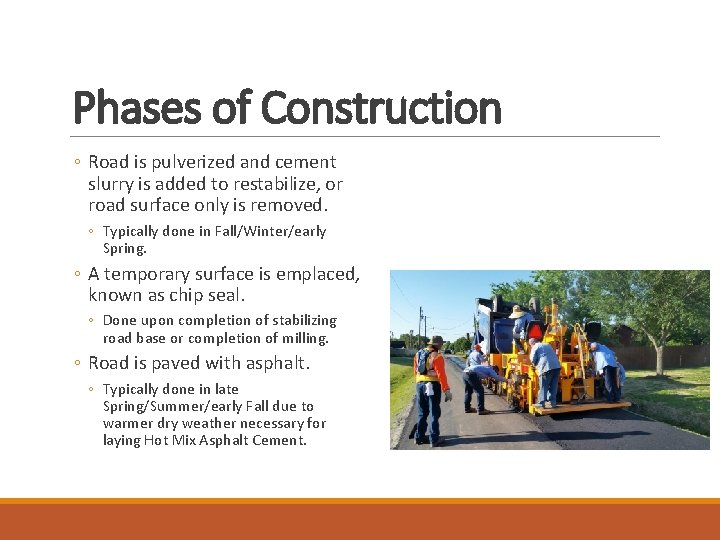 Phases of Construction

◦ Road is pulverized and cement slurry is added to restabilize, or road surface only is removed.

◦ Typically done in Fall/Winter/early Spring.

◦ A temporary surface is emplaced, known as chip seal.

◦ Done upon completion of stabilizing road base or completion of milling.

◦ Road is paved with asphalt.

◦ Typically done in late Spring/Summer/early Fall due to warmer dry weather necessary for laying Hot Mix Asphalt Cement.